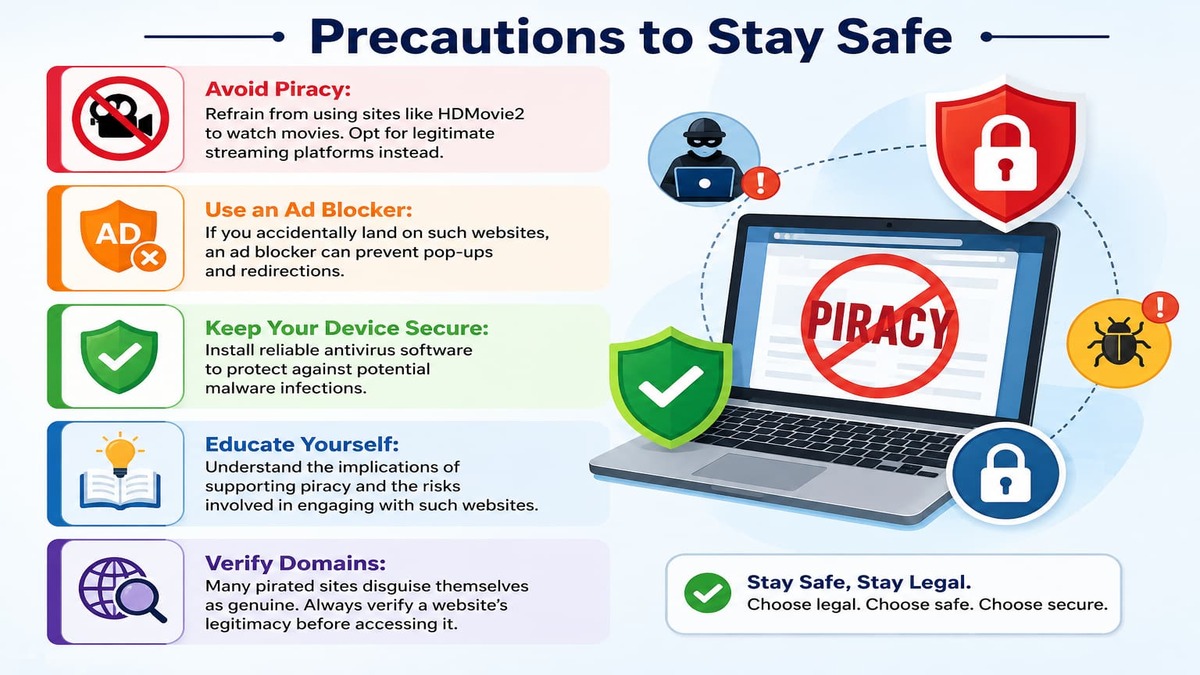 Precautions to Stay Safe

Avoid Piracy:
Refrain from using sites like HDMovie2 to watch movies. Opt for legitimate streaming platforms instead.

AD

Use an Ad Blocker:
If you accidentally land on such websites, an ad blocker can prevent pop-ups and redirections.

Keep Your Device Secure:
Install reliable antivirus software to protect against potential malware infections.

Educate Yourself:
Understand the implications of supporting piracy and the risks involved in engaging with such websites.

Verify Domains:
Many pirated sites disguise themselves as genuine. Always verify a website's legitimacy before accessing it.

PIRACY

Stay Safe, Stay Legal.
Choose legal. Choose safe. Choose secure.